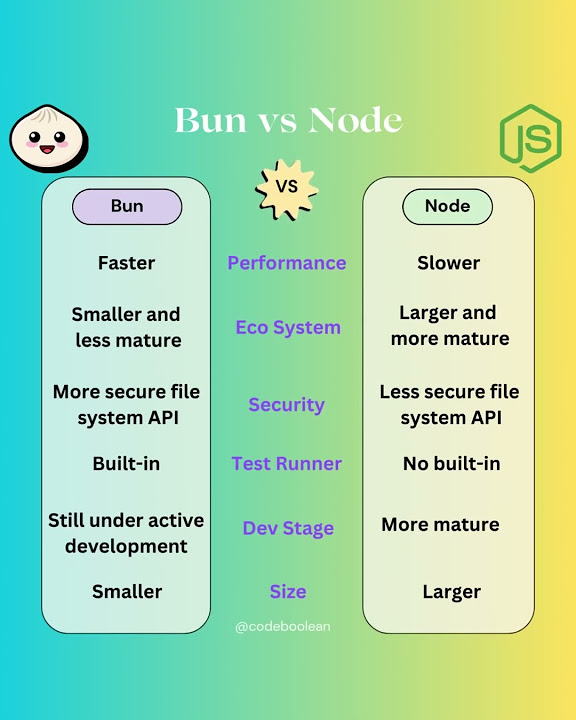 Bun vs Node

JS

VS

| Bun | | Node |
|---|---|---|
| Faster | Performance | Slower |
| Smaller and less mature | Eco System | Larger and more mature |
| More secure file system API | Security | Less secure file system API |
| Built-in | Test Runner | No built-in |
| Still under active development | Dev Stage | More mature |
| Smaller | Size | Larger |

@codeboolean